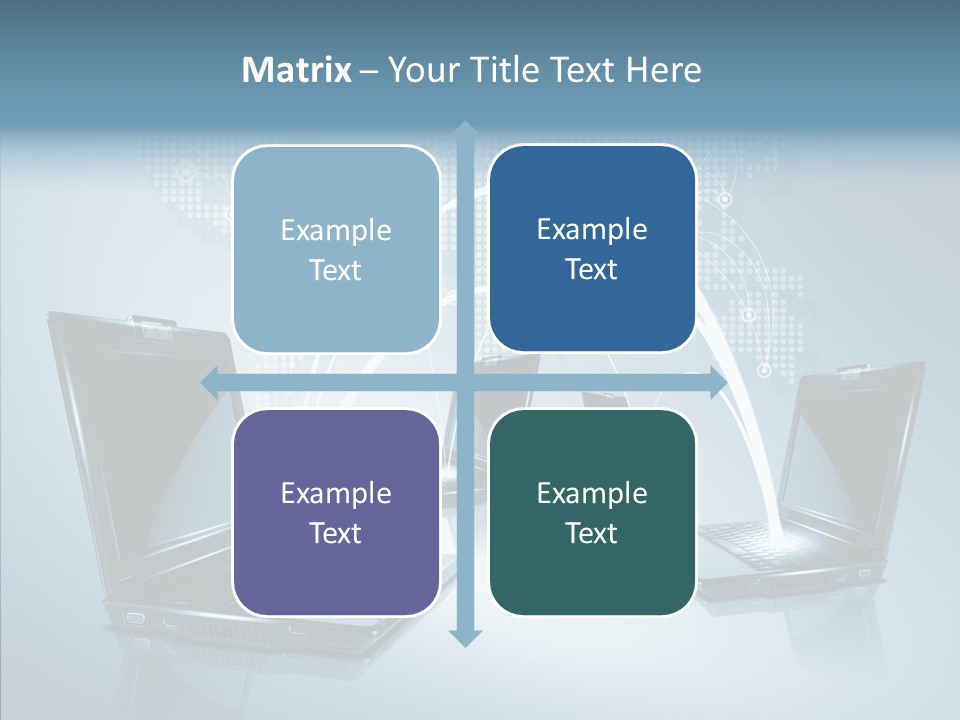 Matrix – Your Title Text Here

Example Text

Example Text

Example Text

Example Text